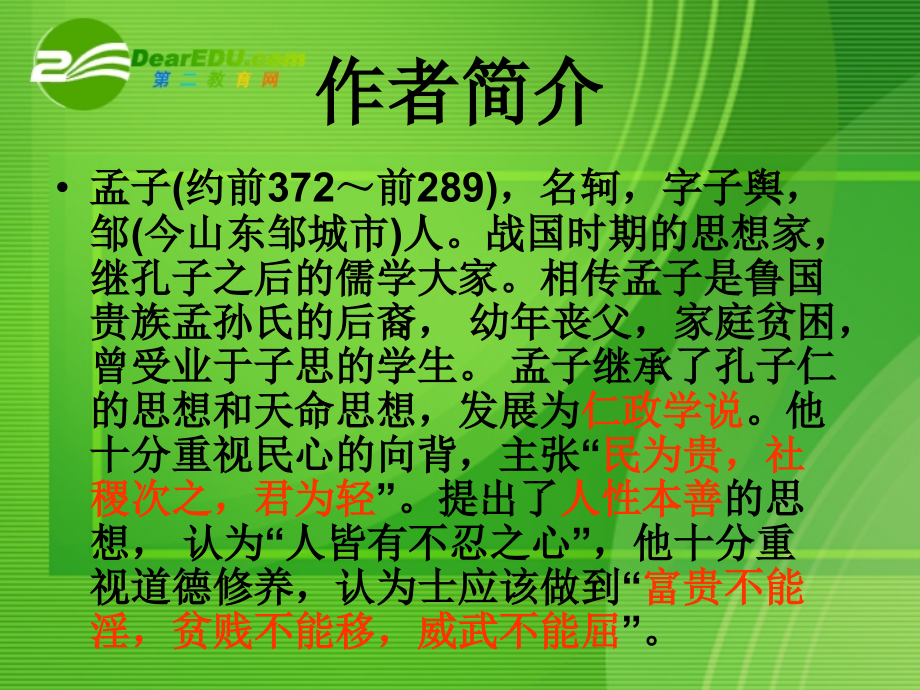 DearEDU.com
第二教育网

作者简介

• 孟子(约前372～前289)，名轲，字子舆，邹(今山东邹城市)人。战国时期的思想家，继孔子之后的儒学大家。相传孟子是鲁国贵族孟孙氏的后裔， 幼年丧父，家庭贫困，曾受业于子思的学生。 孟子继承了孔子仁的思想和天命思想，发展为仁政学说。他十分重视民心的向背，主张“民为贵，社稷次之，君为轻”。提出了人性本善的思想， 认为“人皆有不忍之心”，他十分重视道德修养，认为士应该做到“富贵不能淫，贫贱不能移，威武不能屈”。